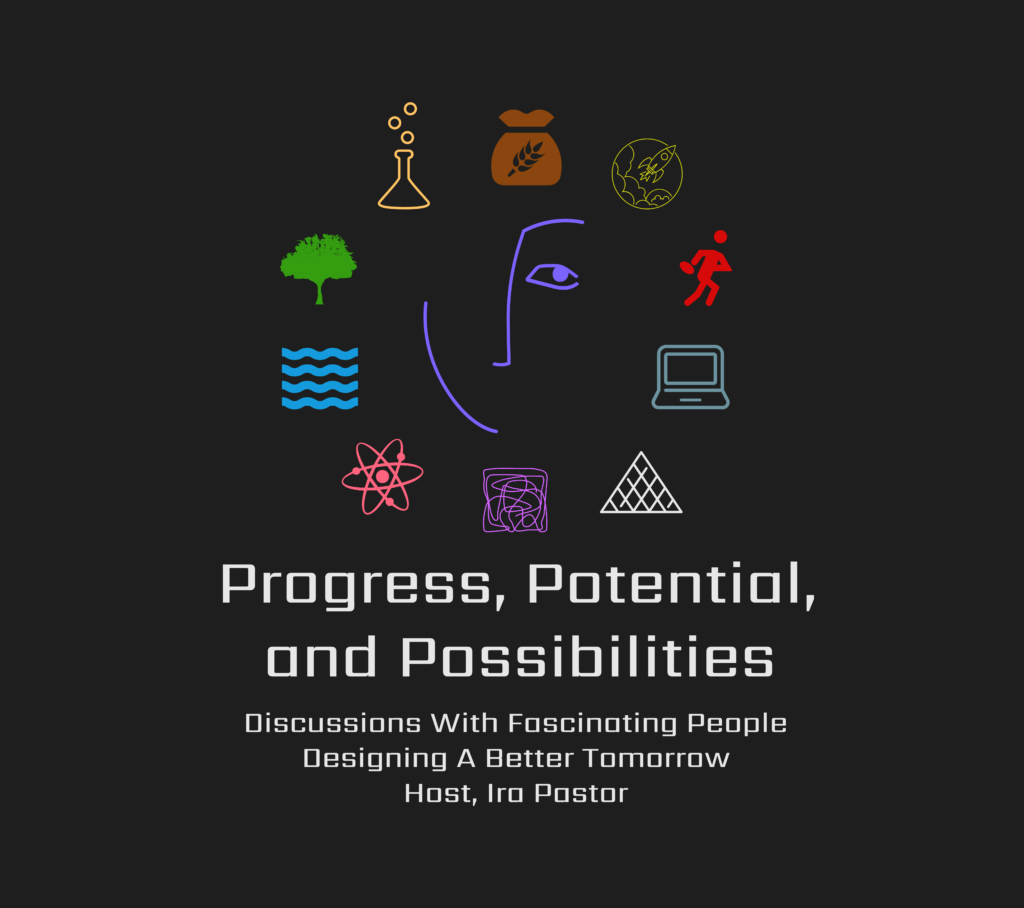 Progress, Potential, and Possibilities

Discussions With Fascinating People
Designing A Better Tomorrow
Host, Ira Pastor